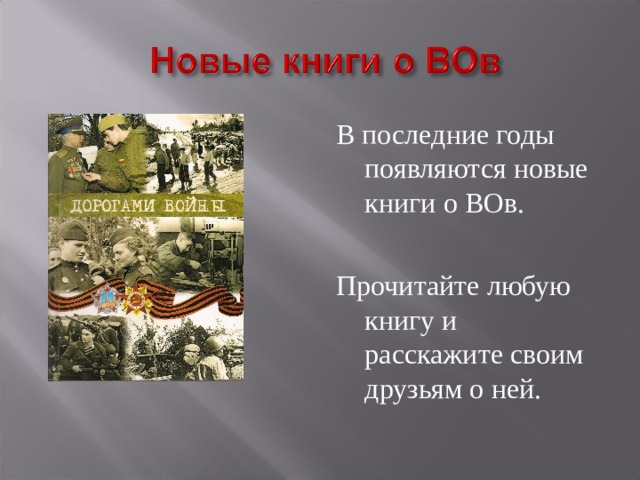 Новые книги о ВОв

ДОРОГАМИ ВОЙНЫ

В последние годы появляются новые книги о ВОв.

Прочитайте любую книгу и расскажите своим друзьям о ней.